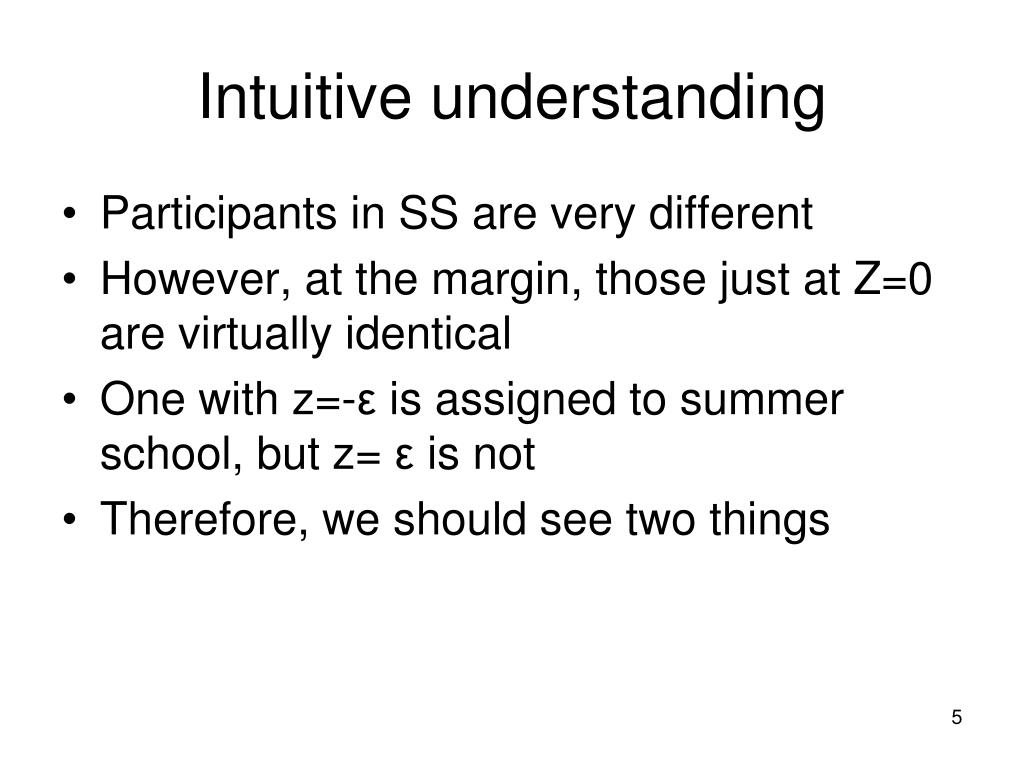 Intuitive understanding

• Participants in SS are very different
• However, at the margin, those just at Z=0 are virtually identical
• One with z=-ε is assigned to summer school, but z= ε is not
• Therefore, we should see two things

5